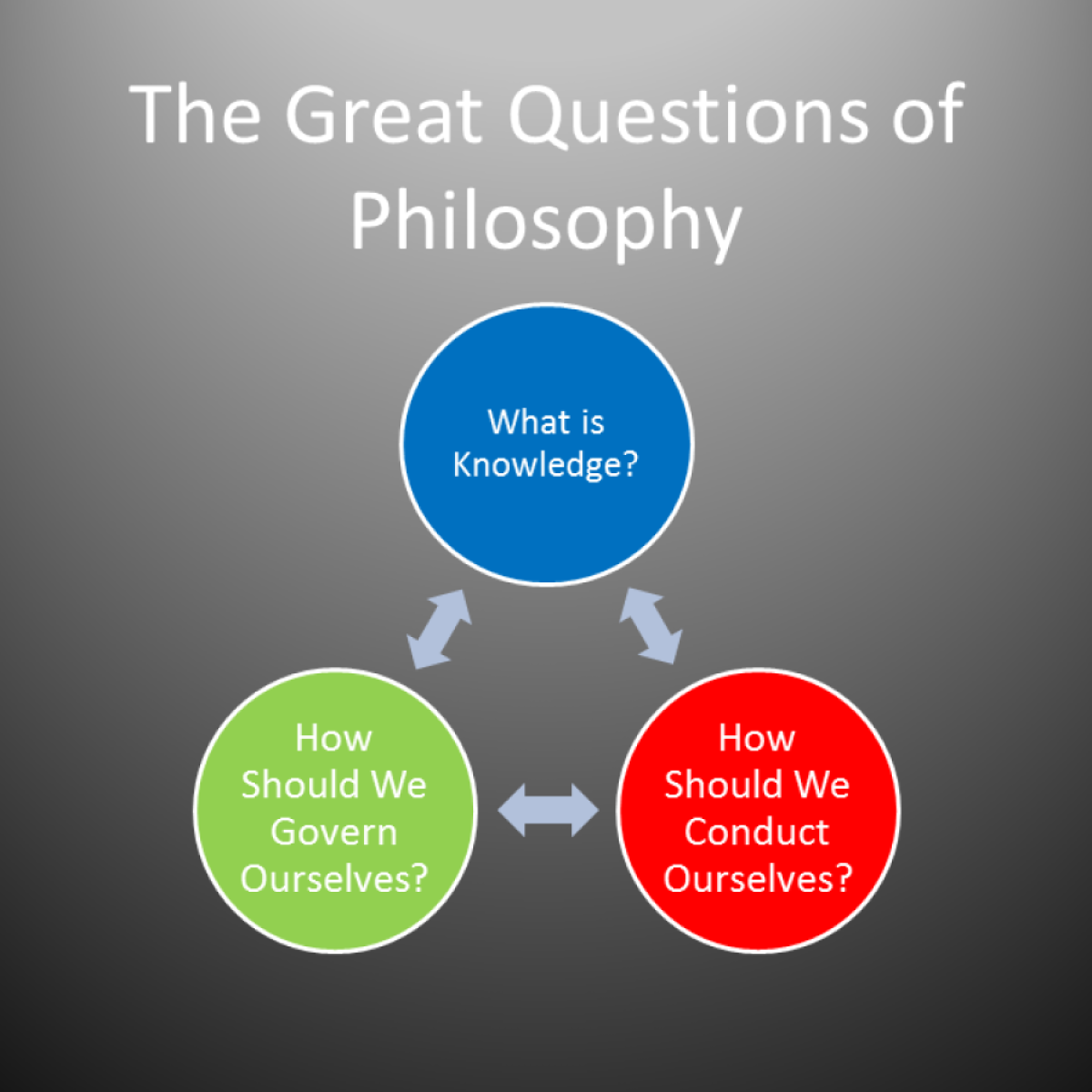 The Great Questions of Philosophy

What is Knowledge?

How Should We Govern Ourselves?

How Should We Conduct Ourselves?